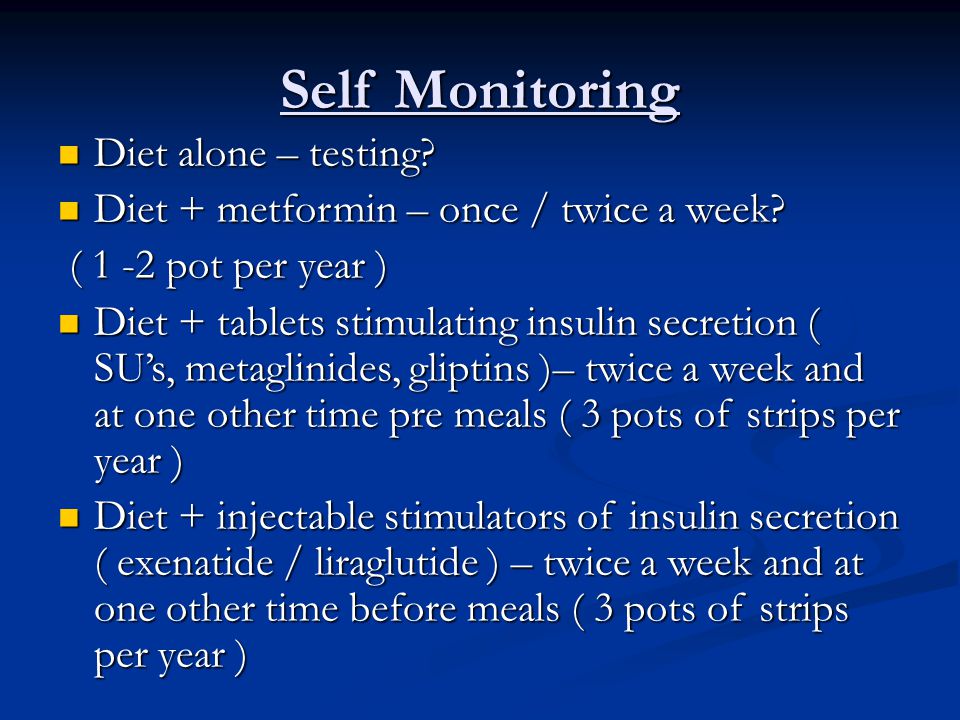 Self Monitoring

Diet alone – testing?

Diet + metformin – once / twice a week?

( 1 -2 pot per year )

Diet + tablets stimulating insulin secretion ( SU's, metaglinides, gliptins )– twice a week and at one other time pre meals ( 3 pots of strips per year )

Diet + injectable stimulators of insulin secretion ( exenatide / liraglutide ) – twice a week and at one other time before meals ( 3 pots of strips per year )